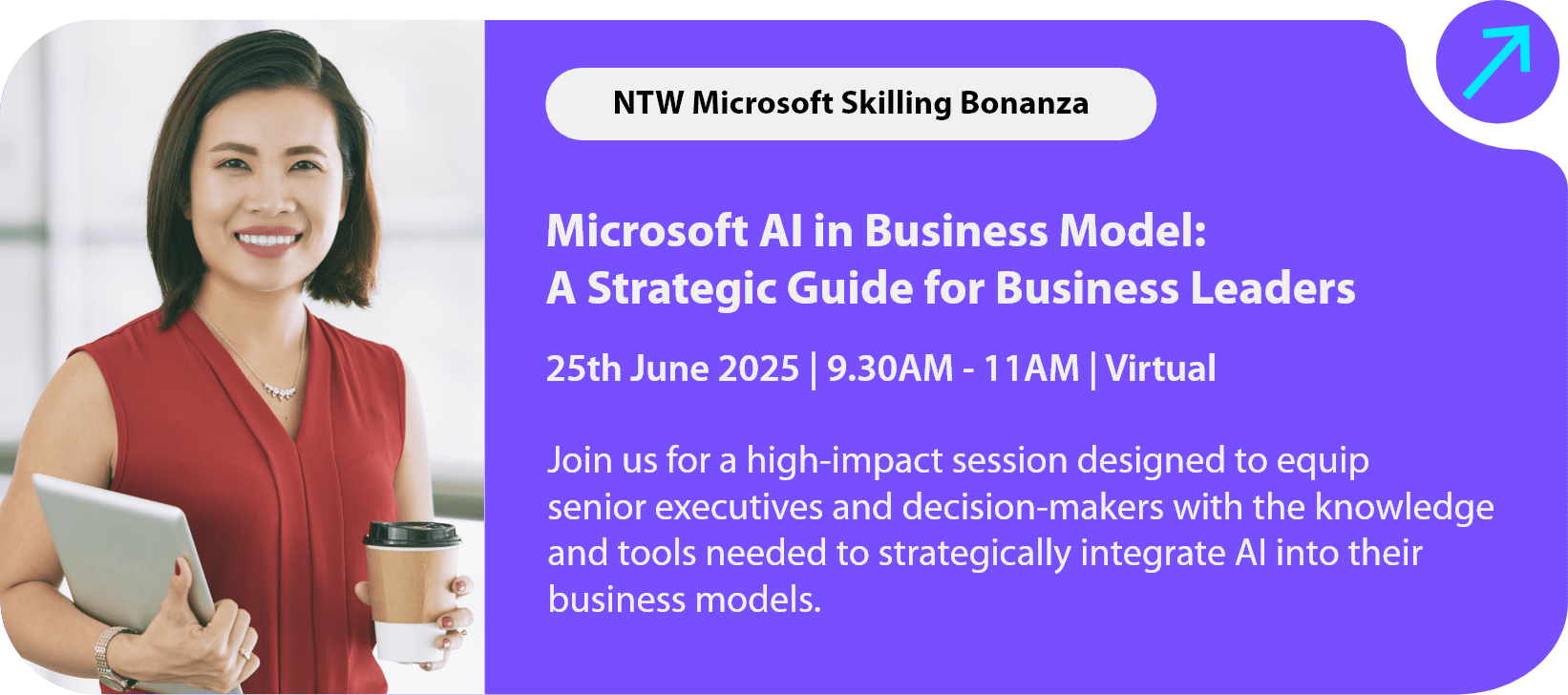 NTW Microsoft Skilling Bonanza

Microsoft AI in Business Model: A Strategic Guide for Business Leaders

25th June 2025 | 9.30AM - 11AM | Virtual

Join us for a high-impact session designed to equip senior executives and decision-makers with the knowledge and tools needed to strategically integrate AI into their business models.